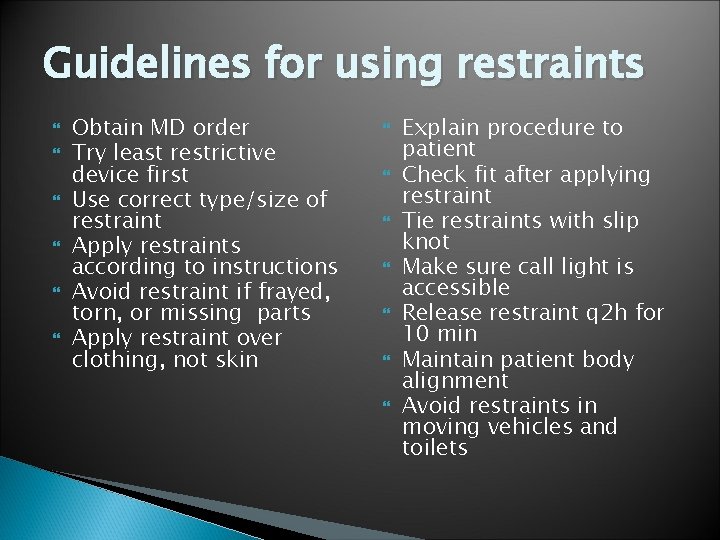 Guidelines for using restraints

- Obtain MD order
- Try least restrictive device first
- Use correct type/size of restraint
- Apply restraints according to instructions
- Avoid restraint if frayed, torn, or missing parts
- Apply restraint over clothing, not skin

- Explain procedure to patient
- Check fit after applying restraint
- Tie restraints with slip knot
- Make sure call light is accessible
- Release restraint q2h for 10 min
- Maintain patient body alignment
- Avoid restraints in moving vehicles and toilets